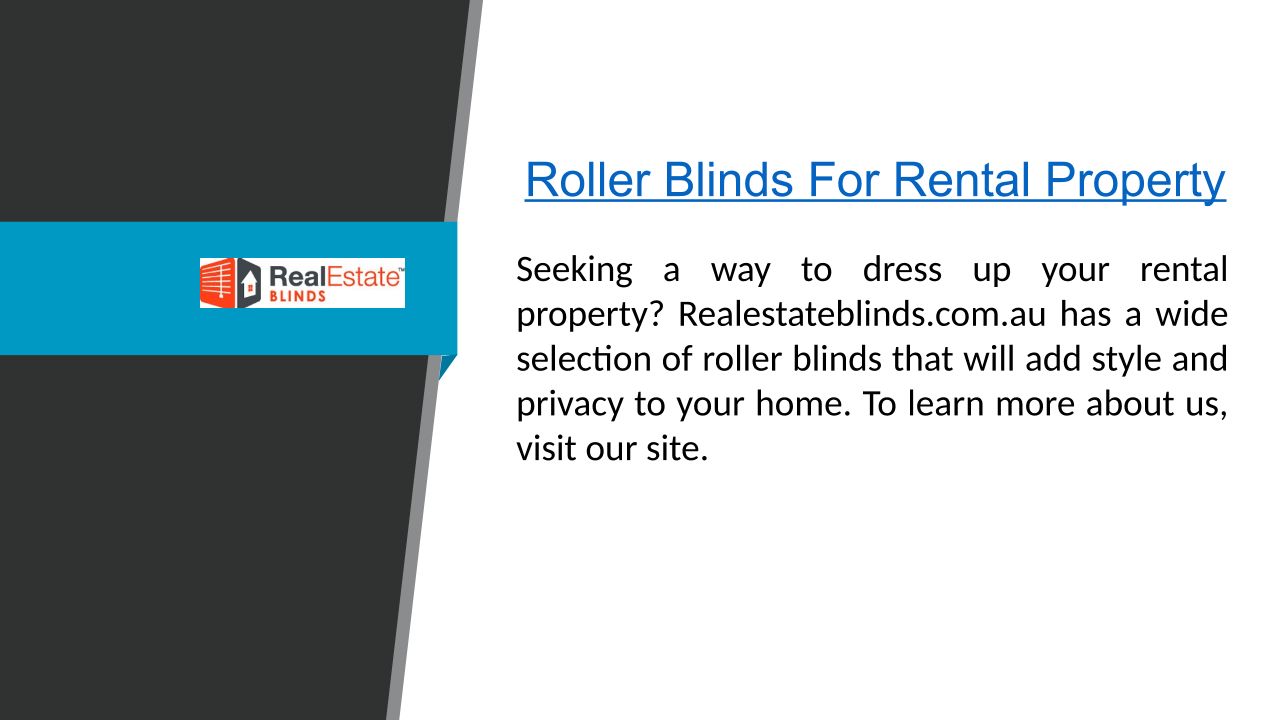 RealEstate™
BLINDS

Roller Blinds For Rental Property

Seeking a way to dress up your rental property? Realestateblinds.com.au has a wide selection of roller blinds that will add style and privacy to your home. To learn more about us, visit our site.